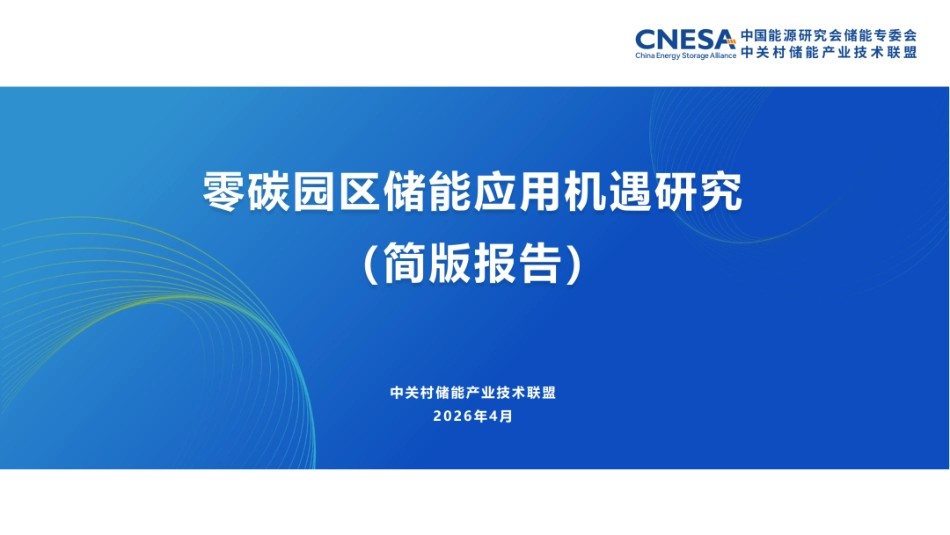 CNESA
China Energy Storage Alliance
中国能源研究会储能专委会
中关村储能产业技术联盟

零碳园区储能应用机遇研究
（简版报告）

中关村储能产业技术联盟
2026年4月